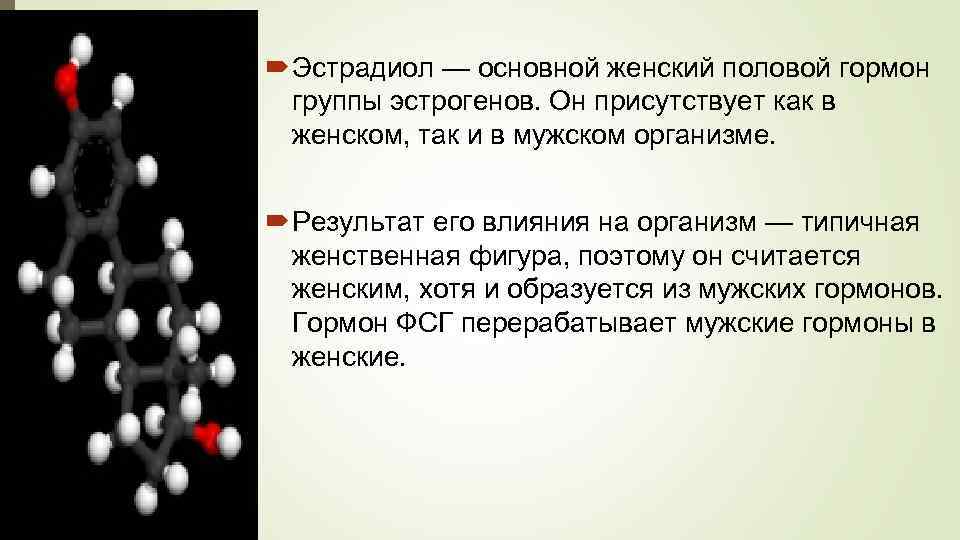 Эстрадиол — основной женский половой гормон группы эстрогенов. Он присутствует как в женском, так и в мужском организме.

Результат его влияния на организм — типичная женственная фигура, поэтому он считается женским, хотя и образуется из мужских гормонов. Гормон ФСГ перерабатывает мужские гормоны в женские.